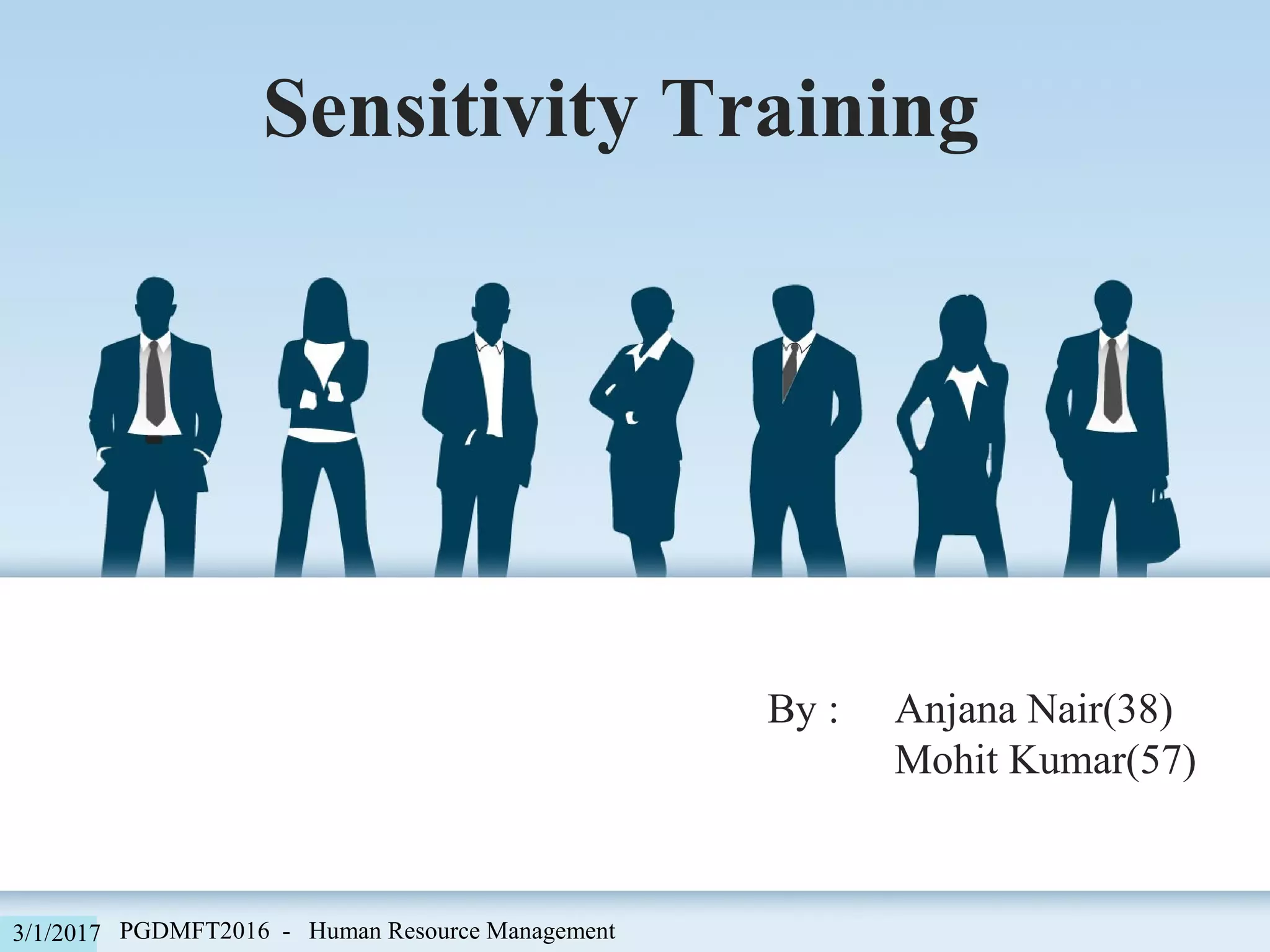 Sensitivity Training

By : Anjana Nair(38)
Mohit Kumar(57)

3/1/2017 PGDMFT2016 - Human Resource Management